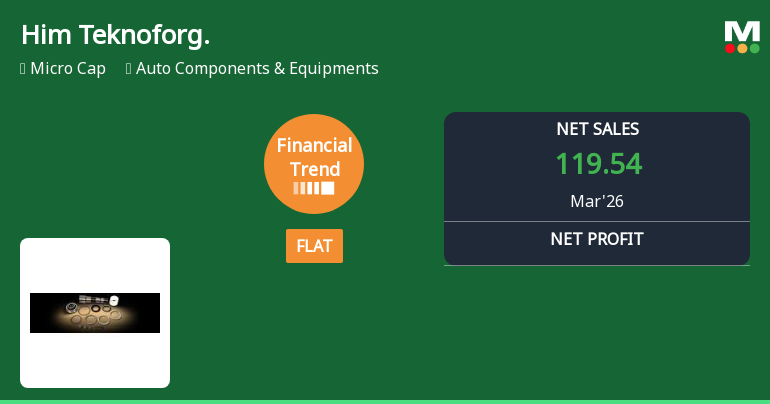 Him Teknoforg.

Micro Cap Auto Components & Equipments

M

Financial Trend

FLAT

NET SALES
119.54
Mar'26

NET PROFIT